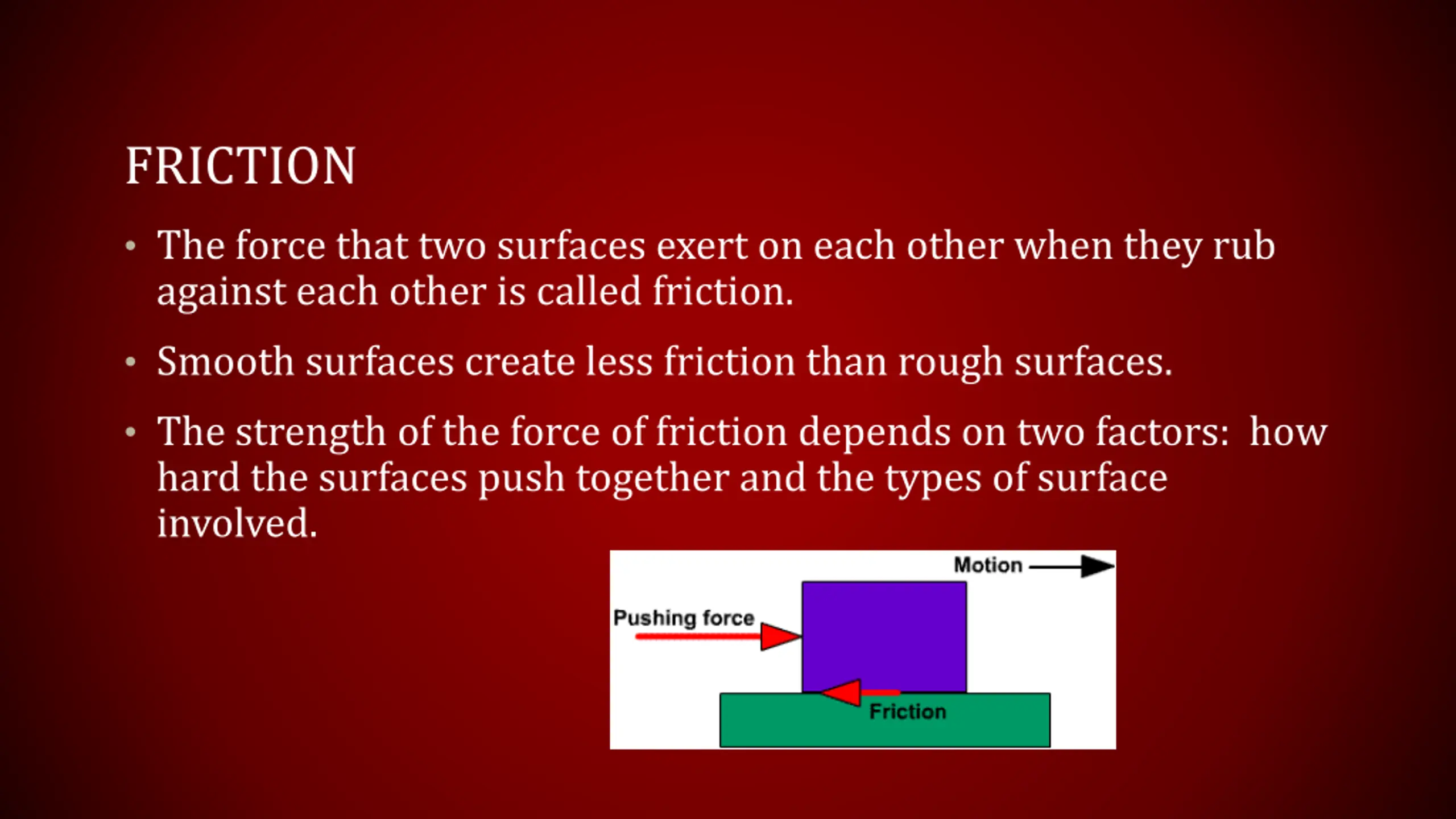 FRICTION

• The force that two surfaces exert on each other when they rub against each other is called friction.

• Smooth surfaces create less friction than rough surfaces.

• The strength of the force of friction depends on two factors: how hard the surfaces push together and the types of surface involved.

Motion

Pushing force

Friction